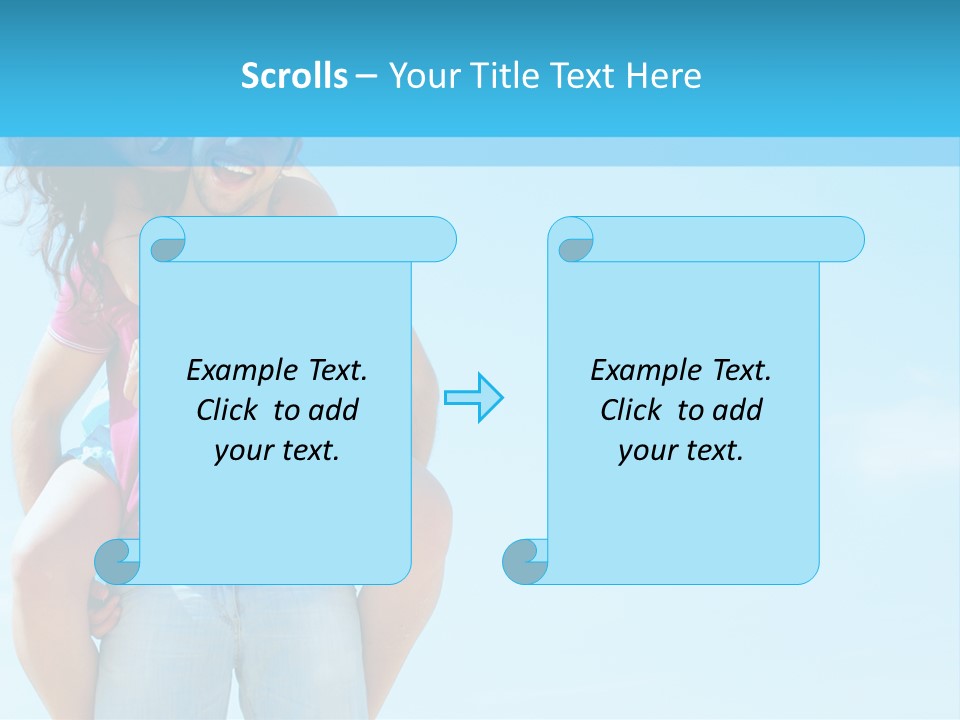 Scrolls – Your Title Text Here

Example Text. Click to add your text.

Example Text. Click to add your text.